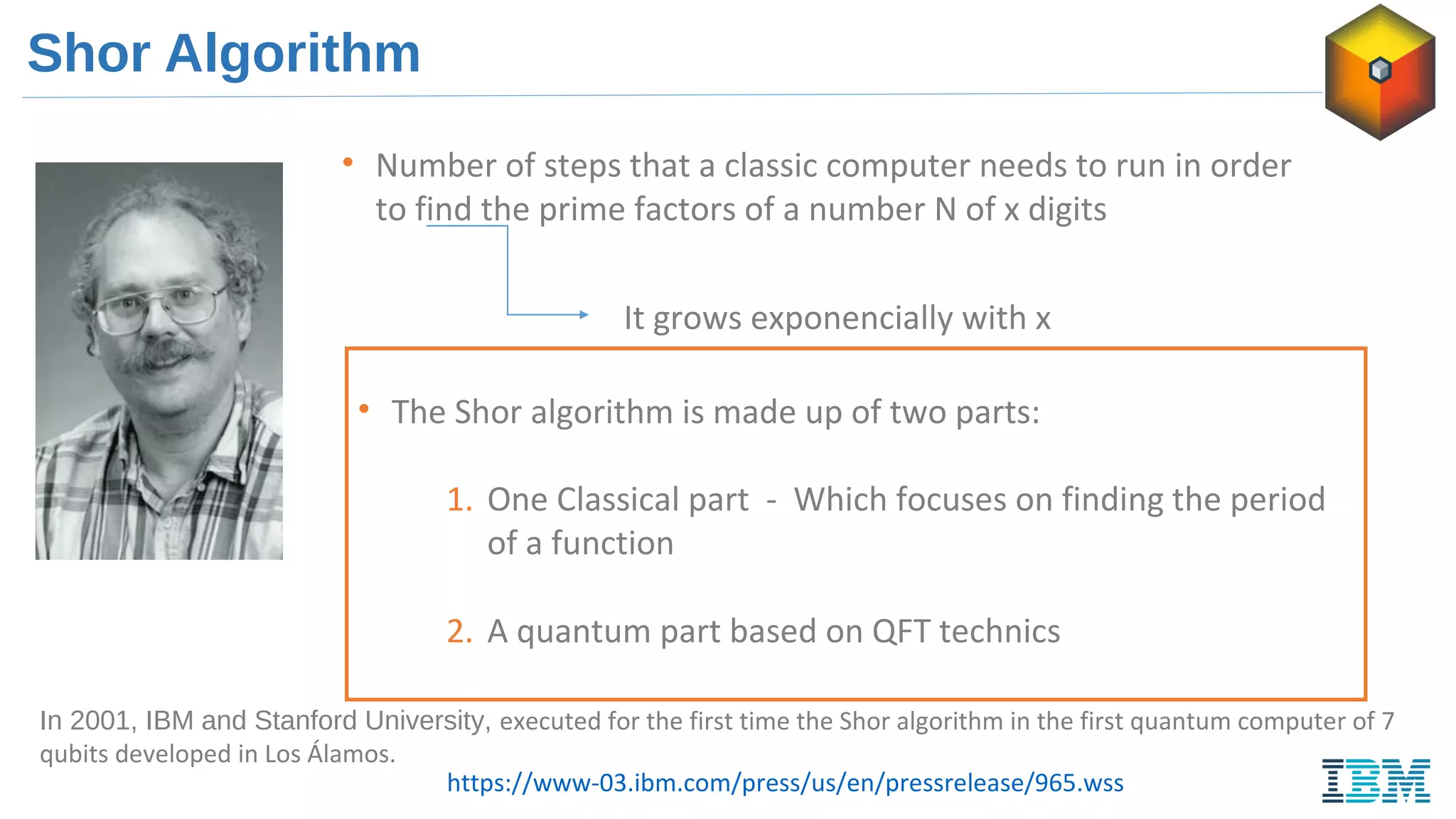 Shor Algorithm

• Number of steps that a classic computer needs to run in order to find the prime factors of a number N of x digits

It grows exponencially with x

• The Shor algorithm is made up of two parts:

1. One Classical part - Which focuses on finding the period of a function

2. A quantum part based on QFT technics

In 2001, IBM and Stanford University, executed for the first time the Shor algorithm in the first quantum computer of 7 qubits developed in Los Álamos.

https://www-03.ibm.com/press/us/en/pressrelease/965.wss

IBM